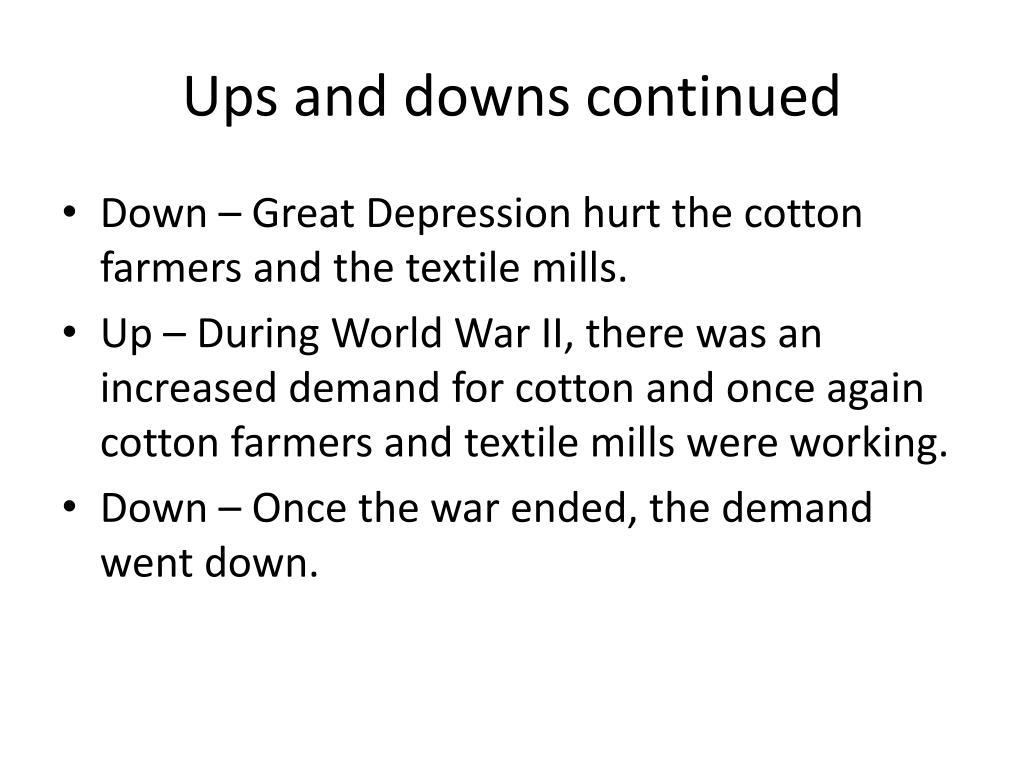 Ups and downs continued

• Down – Great Depression hurt the cotton farmers and the textile mills.
• Up – During World War II, there was an increased demand for cotton and once again cotton farmers and textile mills were working.
• Down – Once the war ended, the demand went down.